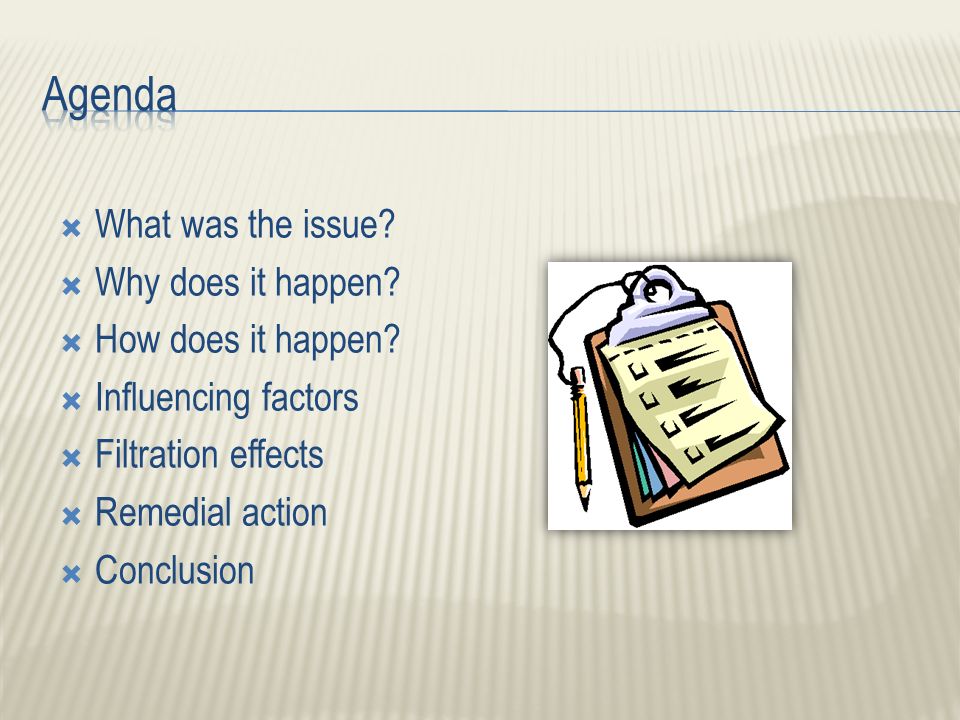 Agenda

What was the issue?
Why does it happen?
How does it happen?
Influencing factors
Filtration effects
Remedial action
Conclusion